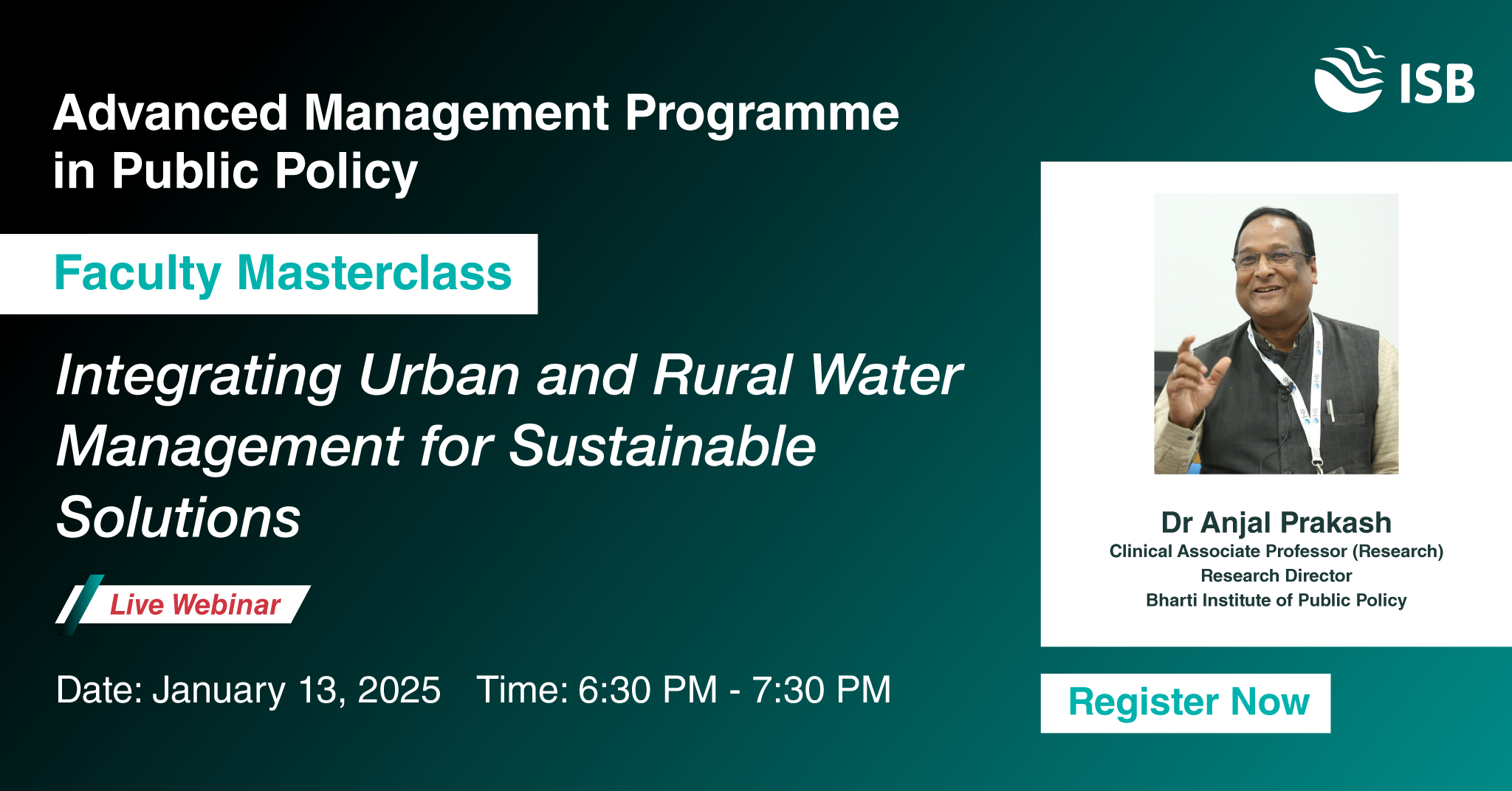 ISB

Advanced Management Programme in Public Policy

Faculty Masterclass

Integrating Urban and Rural Water Management for Sustainable Solutions

Live Webinar

Date: January 13, 2025 Time: 6:30 PM - 7:30 PM

Dr Anjal Prakash
Clinical Associate Professor (Research)
Research Director
Bharti Institute of Public Policy

Register Now